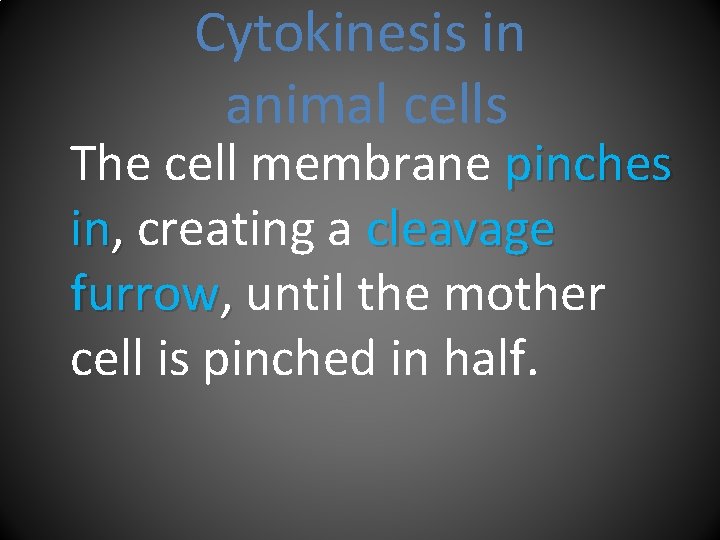 Cytokinesis in animal cells

The cell membrane pinches in, creating a cleavage furrow, until the mother cell is pinched in half.